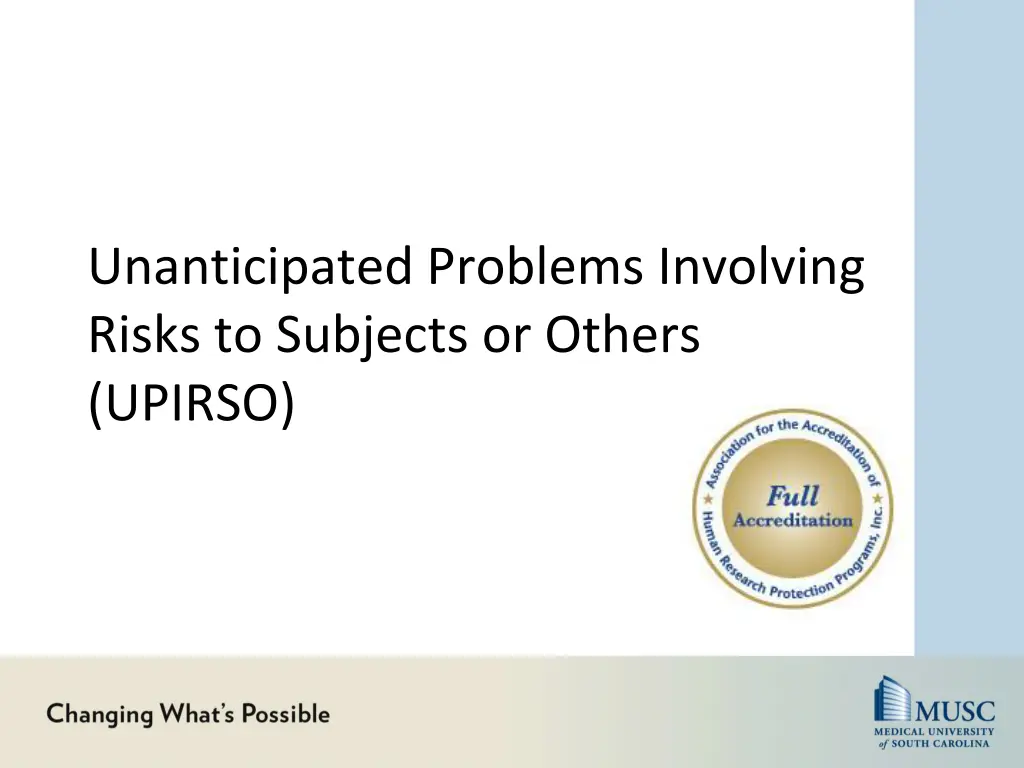 Unanticipated Problems Involving Risks to Subjects or Others (UPIRSO)

Association for the Accreditation of Human Research Protection Programs, Inc.
Full Accreditation

Changing What's Possible

MUSC
MEDICAL UNIVERSITY of SOUTH CAROLINA